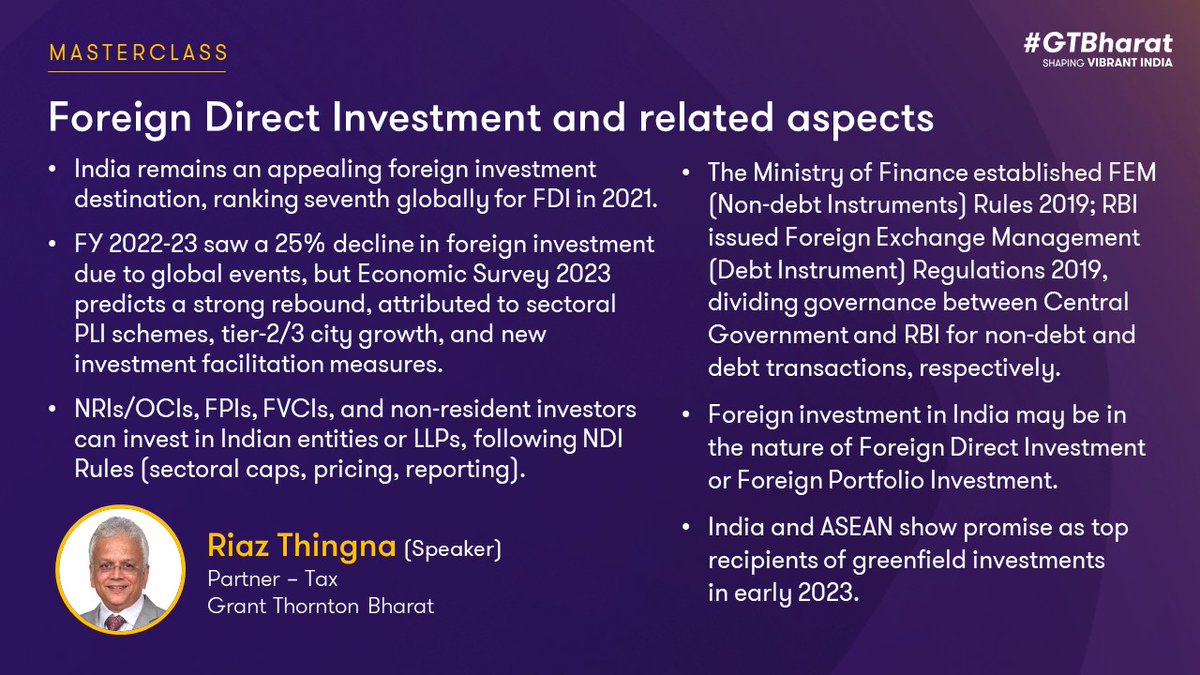 MASTERCLASS

#GTBharat
SHAPING VIBRANT INDIA

Foreign Direct Investment and related aspects

• India remains an appealing foreign investment destination, ranking seventh globally for FDI in 2021.

• FY 2022-23 saw a 25% decline in foreign investment due to global events, but Economic Survey 2023 predicts a strong rebound, attributed to sectoral PLI schemes, tier-2/3 city growth, and new investment facilitation measures.

• NRIs/OCIs, FPIs, FVCIs, and non-resident investors can invest in Indian entities or LLPs, following NDI Rules (sectoral caps, pricing, reporting).

Riaz Thingna (Speaker)
Partner – Tax
Grant Thornton Bharat

• The Ministry of Finance established FEM (Non-debt Instruments) Rules 2019; RBI issued Foreign Exchange Management (Debt Instrument) Regulations 2019, dividing governance between Central Government and RBI for non-debt and debt transactions, respectively.

• Foreign investment in India may be in the nature of Foreign Direct Investment or Foreign Portfolio Investment.

• India and ASEAN show promise as top recipients of greenfield investments in early 2023.